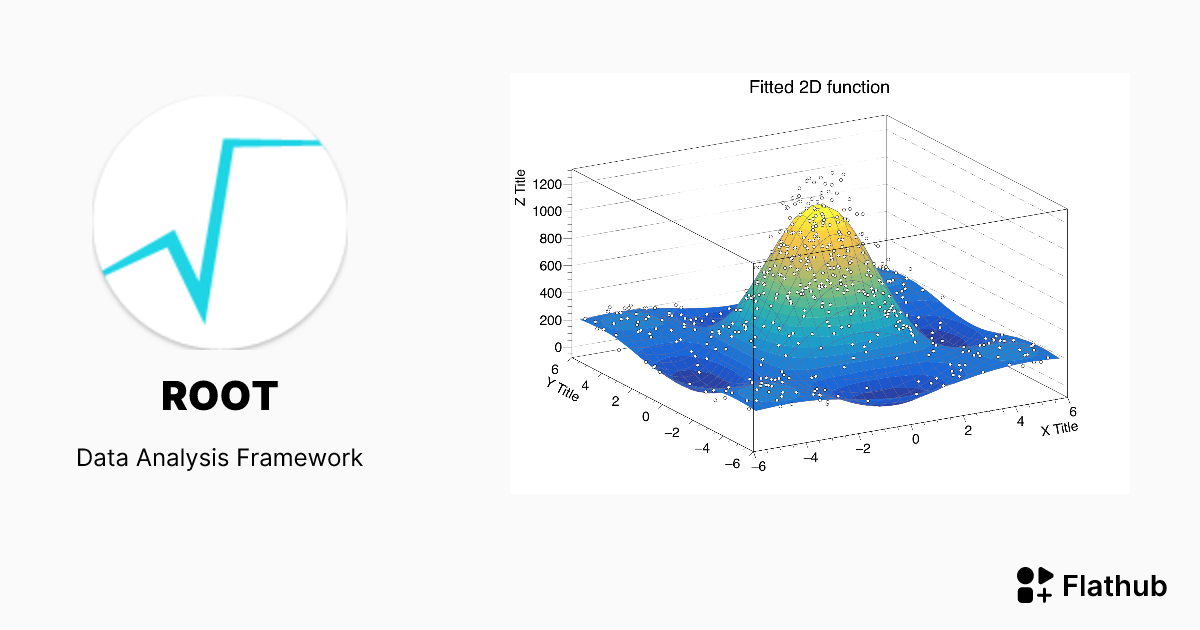 ROOT

Data Analysis Framework

Fitted 2D function

Z Title
1200
1000
800
600
400
200
0

Y Title
6
4
2
0
−2
−4
−6

−6
−4
−2
0
2
4
6
X Title

Flathub